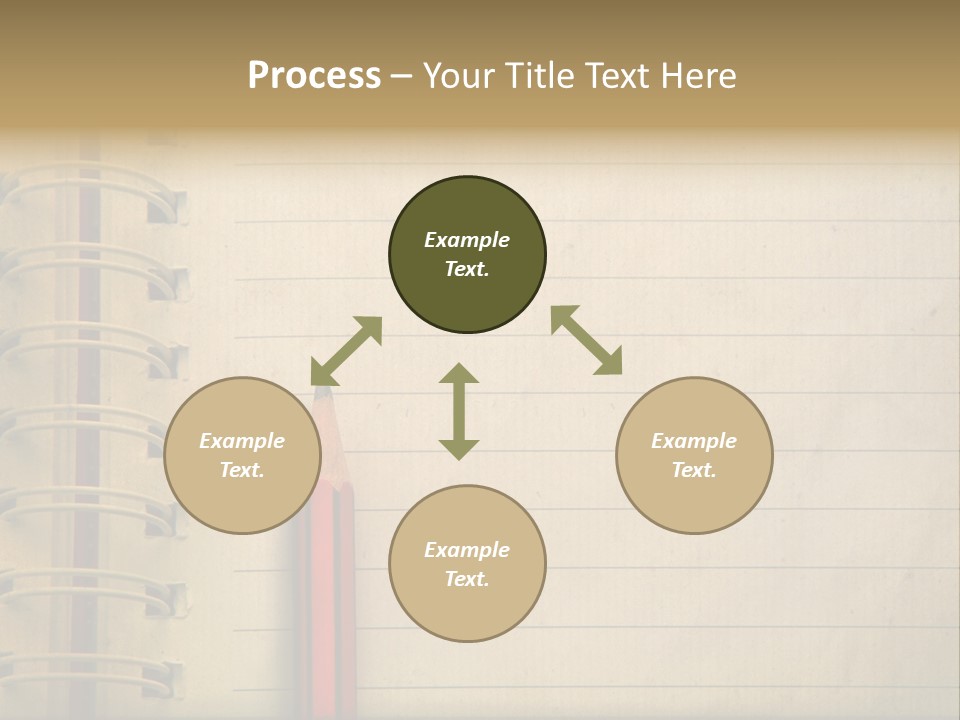 Process – Your Title Text Here

Example Text.

Example Text.

Example Text.

Example Text.